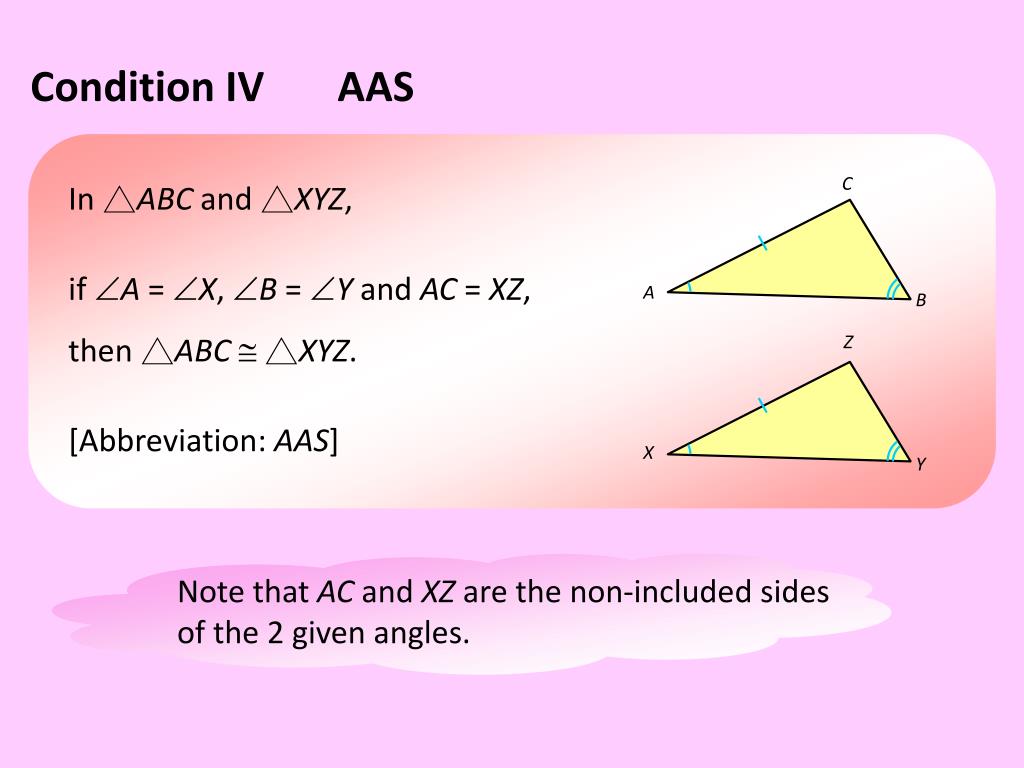 Condition IV AAS

In $\triangle ABC$ and $\triangle XYZ$,

if $\angle A = \angle X$, $\angle B = \angle Y$ and $AC = XZ$,

then $\triangle ABC \cong \triangle XYZ$.

[Abbreviation: $AAS$]

C

A

B

Z

X

Y

Note that $AC$ and $XZ$ are the non-included sides of the 2 given angles.